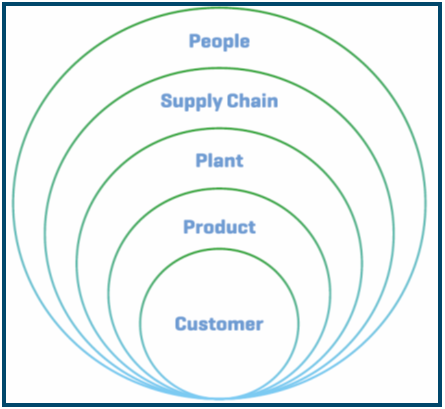 People

Supply Chain

Plant

Product

Customer